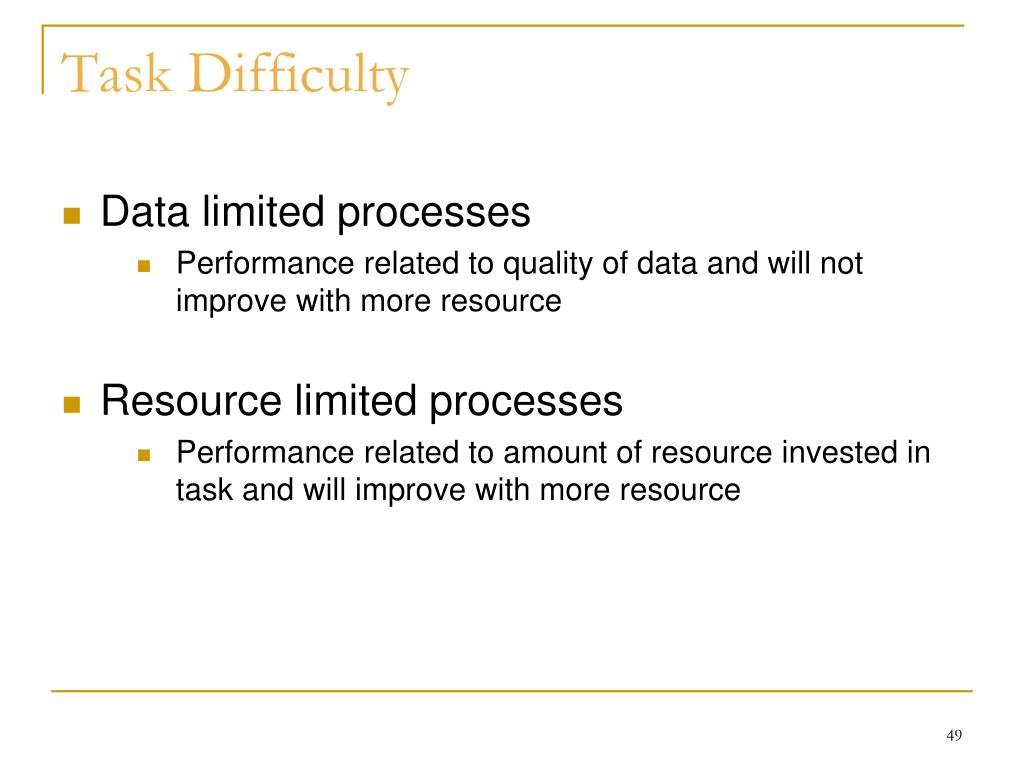 Task Difficulty

Data limited processes

Performance related to quality of data and will not improve with more resource

Resource limited processes

Performance related to amount of resource invested in task and will improve with more resource

49